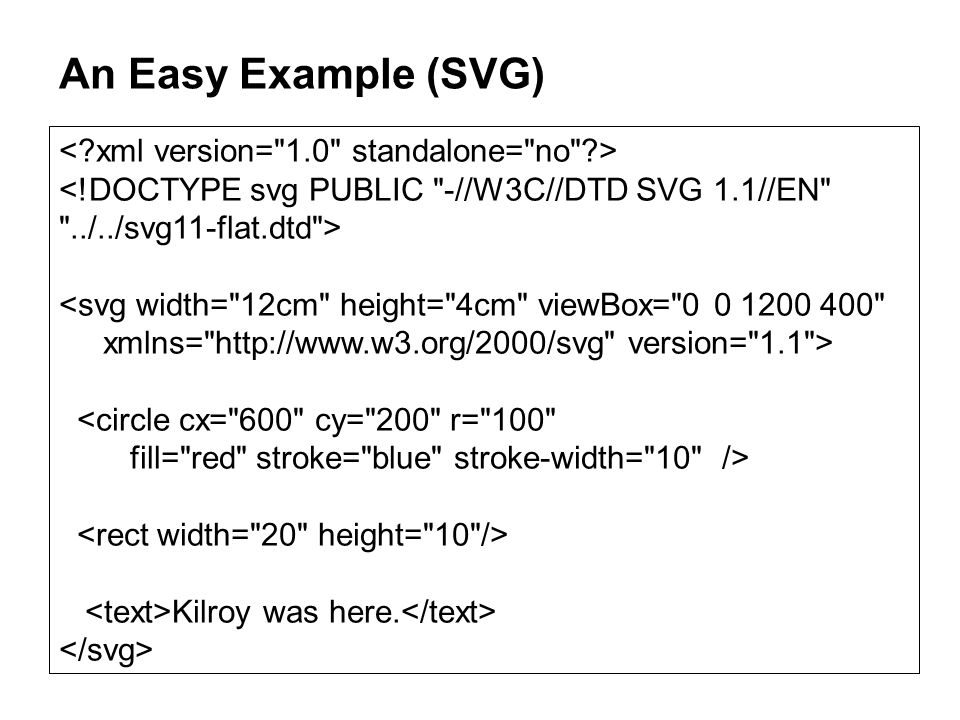 An Easy Example (SVG)

<?xml version="1.0" standalone="no"?>
<!DOCTYPE svg PUBLIC "-//W3C//DTD SVG 1.1//EN"
"../../svg11-flat.dtd">

<svg width="12cm" height="4cm" viewBox="0 0 1200 400"
xmlns="http://www.w3.org/2000/svg" version="1.1">

<circle cx="600" cy="200" r="100"
fill="red" stroke="blue" stroke-width="10" />

<rect width="20" height="10"/>

<text>Kilroy was here.</text>
</svg>